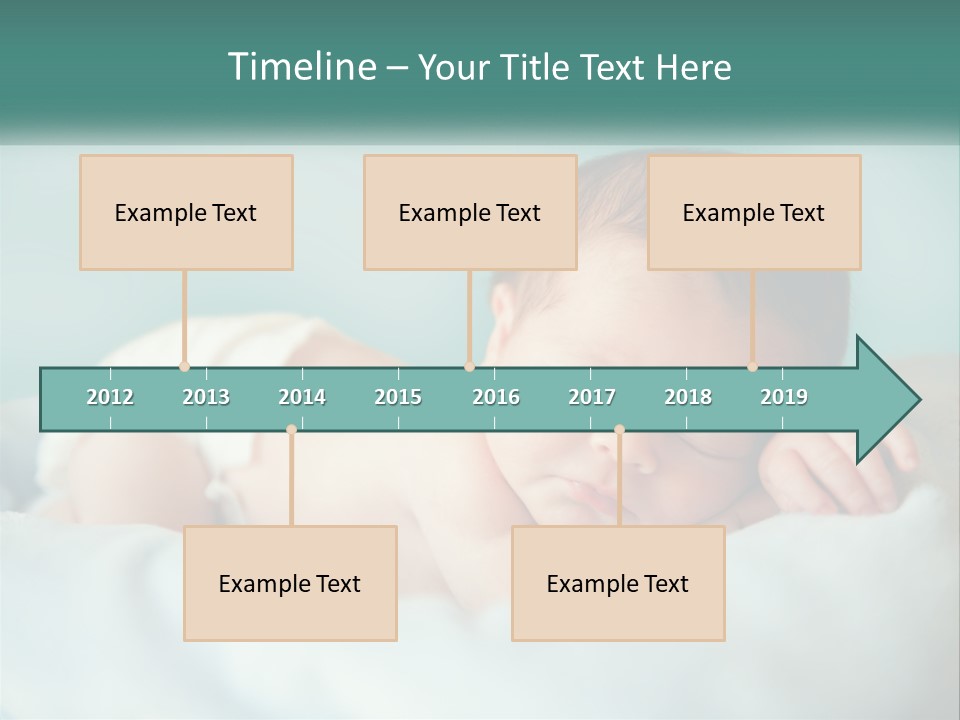 Timeline – Your Title Text Here

Example Text

Example Text

Example Text

2012 2013 2014 2015 2016 2017 2018 2019

Example Text

Example Text